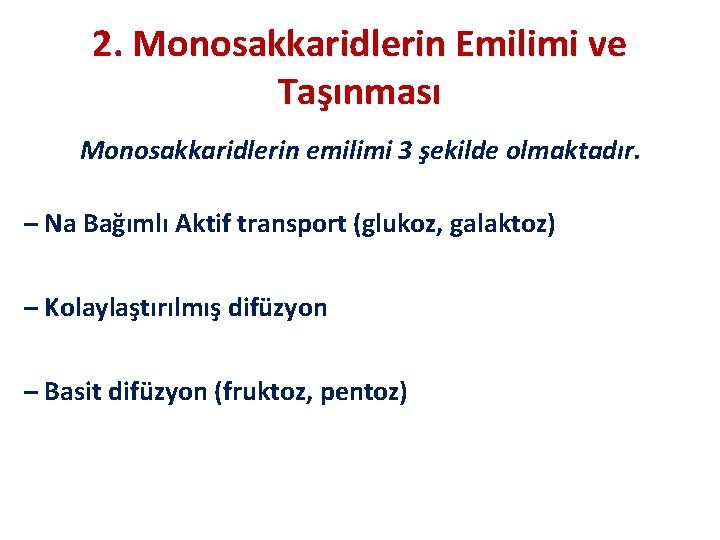 2. Monosakkaridlerin Emilimi ve Taşınması

Monosakkaridlerin emilimi 3 şekilde olmaktadır.

– Na Bağımlı Aktif transport (glukoz, galaktoz)

– Kolaylaştırılmış difüzyon

– Basit difüzyon (fruktoz, pentoz)